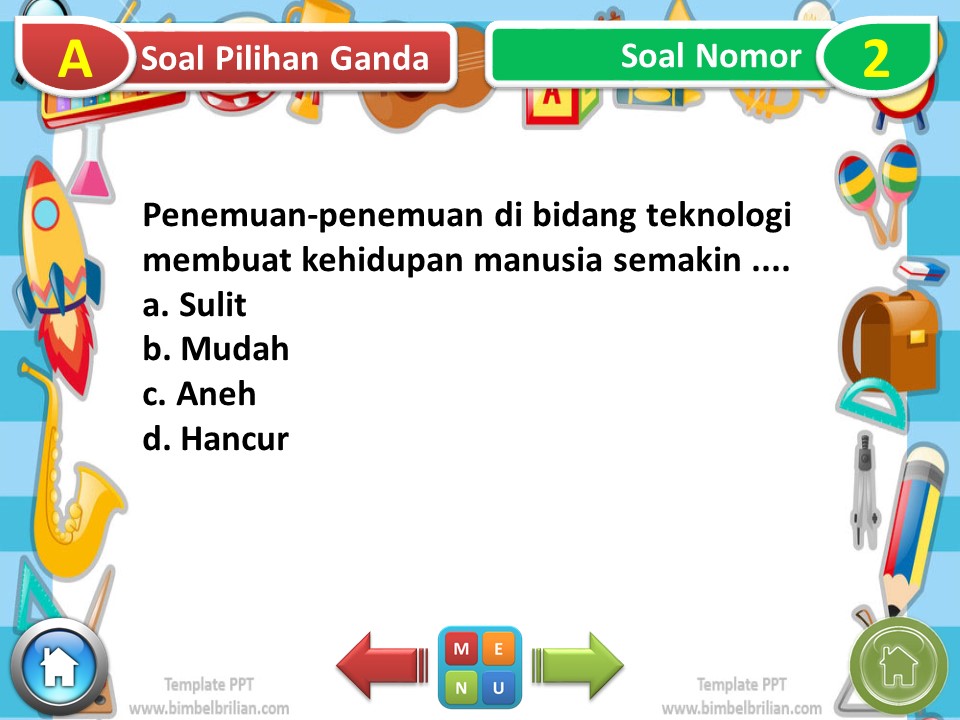 A Soal Pilihan Ganda

Soal Nomor 2

Penemuan-penemuan di bidang teknologi membuat kehidupan manusia semakin ....
a. Sulit
b. Mudah
c. Aneh
d. Hancur

Template PPT
www.bimbelbrilian.com

M E
N U

Template PPT
www.bimbelbrilian.com